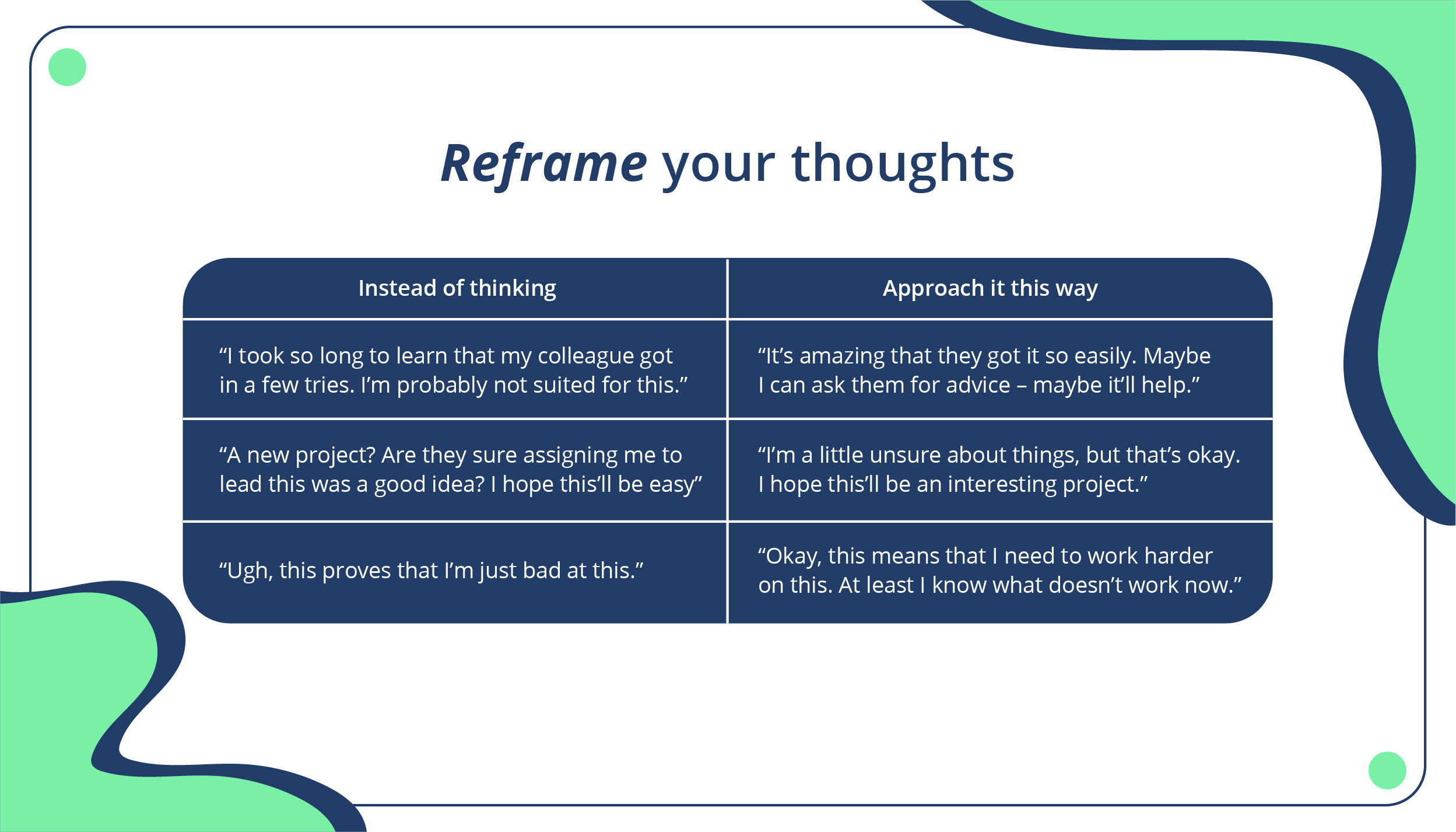 Reframe your thoughts

| Instead of thinking | Approach it this way |
|---|---|
| “I took so long to learn that my colleague got in a few tries. I’m probably not suited for this.” | “It’s amazing that they got it so easily. Maybe I can ask them for advice – maybe it’ll help.” |
| “A new project? Are they sure assigning me to lead this was a good idea? I hope this’ll be easy” | “I’m a little unsure about things, but that’s okay. I hope this’ll be an interesting project.” |
| “Ugh, this proves that I’m just bad at this.” | “Okay, this means that I need to work harder on this. At least I know what doesn’t work now.” |